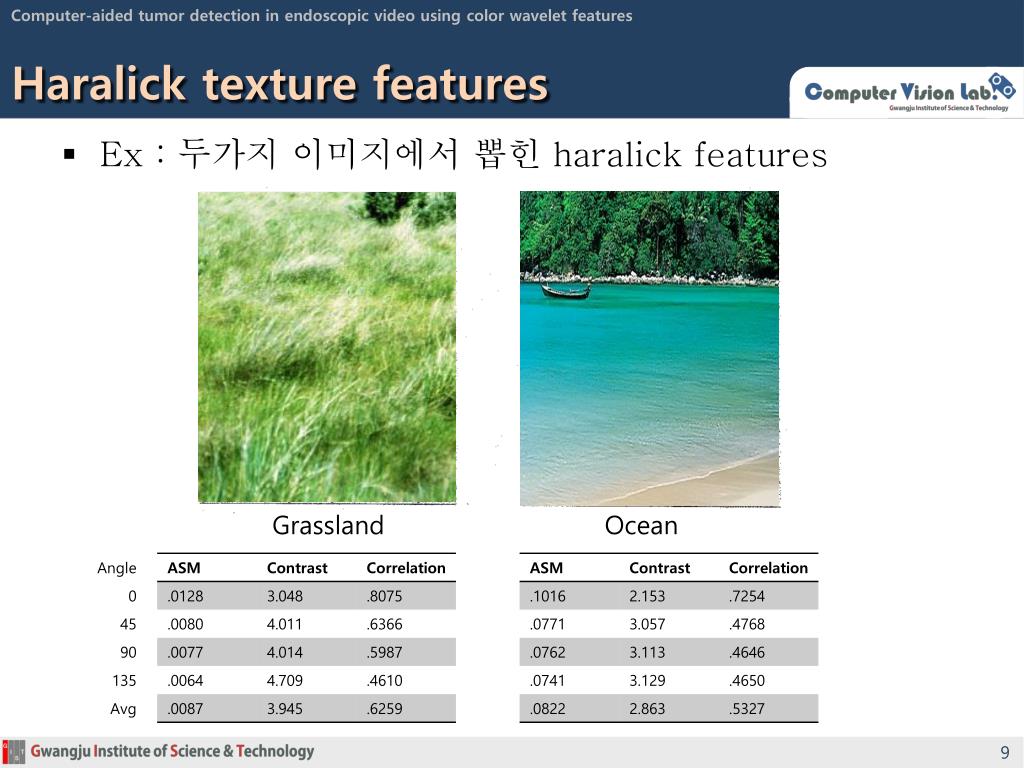 Computer-aided tumor detection in endoscopic video using color wavelet features

Haralick texture features

Computer Vision Lab.
Gwangju Institute of Science & Technology

▪ Ex : 두가지 이미지에서 뽑힌 haralick features

Grassland

Ocean

| Angle | ASM | Contrast | Correlation |
|---|---|---|---|
| 0 | .0128 | 3.048 | .8075 |
| 45 | .0080 | 4.011 | .6366 |
| 90 | .0077 | 4.014 | .5987 |
| 135 | .0064 | 4.709 | .4610 |
| Avg | .0087 | 3.945 | .6259 |

| ASM | Contrast | Correlation |
|---|---|---|
| .1016 | 2.153 | .7254 |
| .0771 | 3.057 | .4768 |
| .0762 | 3.113 | .4646 |
| .0741 | 3.129 | .4650 |
| .0822 | 2.863 | .5327 |

Gwangju Institute of Science & Technology

9